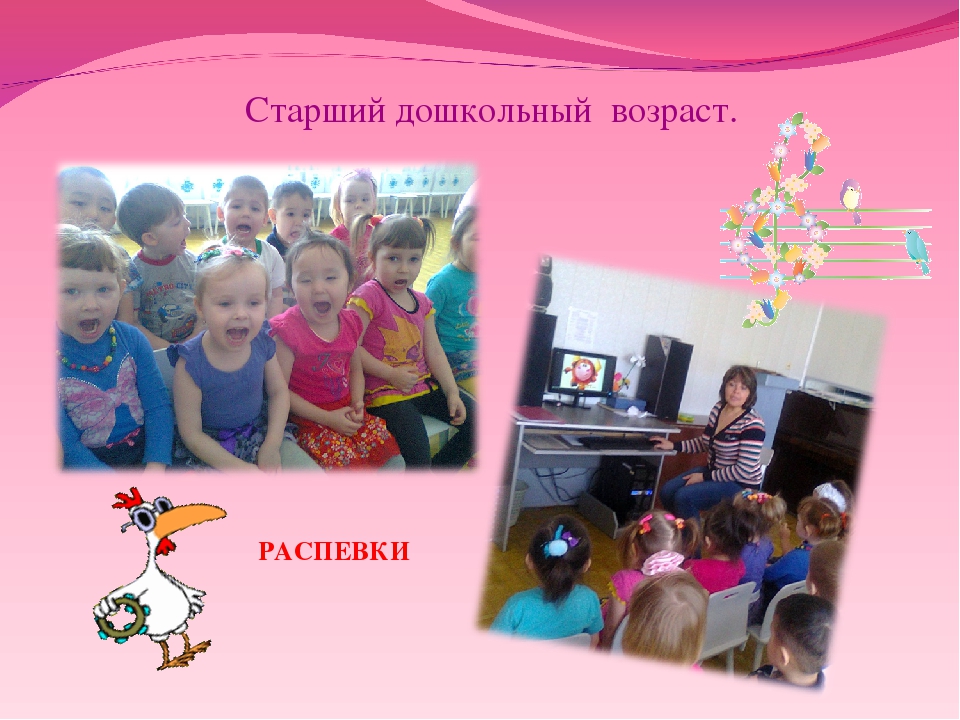 Старший дошкольный возраст.

РАСПЕВКИ